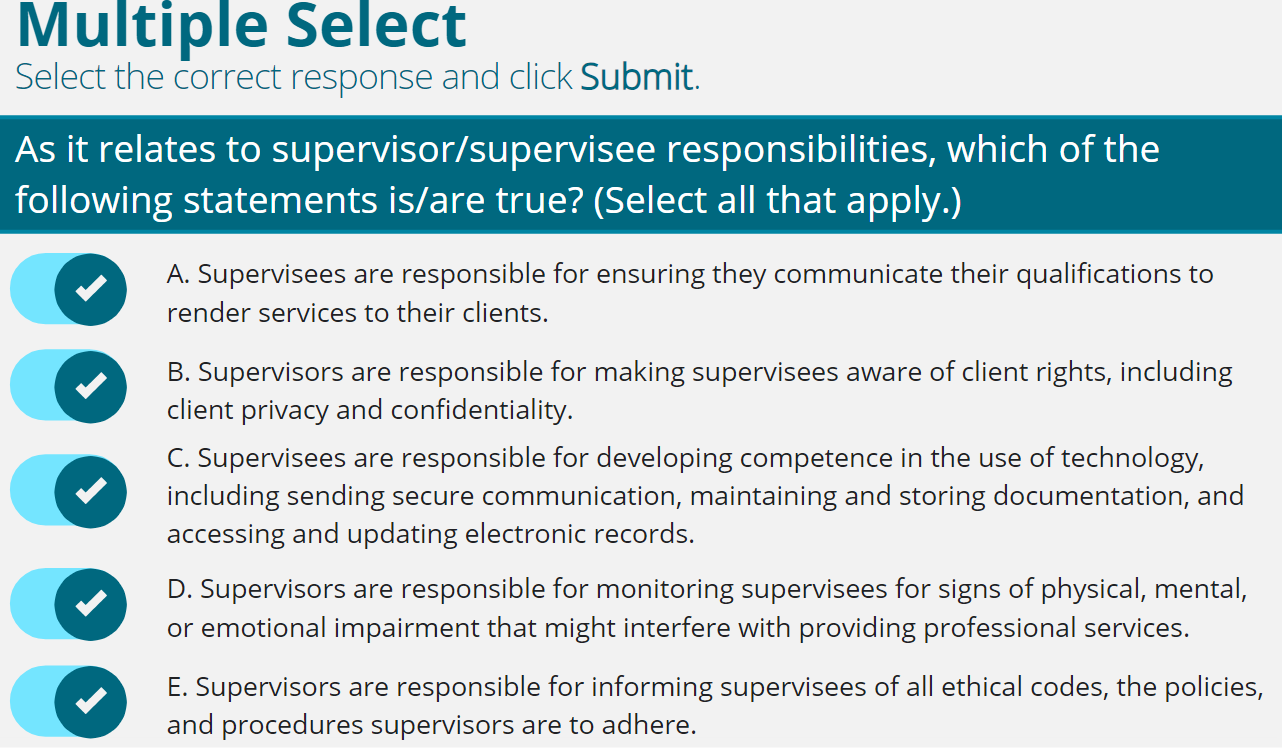 Multiple Select
Select the correct response and click Submit.

As it relates to supervisor/supervisee responsibilities, which of the following statements is/are true? (Select all that apply.)

A. Supervisees are responsible for ensuring they communicate their qualifications to render services to their clients.

B. Supervisors are responsible for making supervisees aware of client rights, including client privacy and confidentiality.

C. Supervisees are responsible for developing competence in the use of technology, including sending secure communication, maintaining and storing documentation, and accessing and updating electronic records.

D. Supervisors are responsible for monitoring supervisees for signs of physical, mental, or emotional impairment that might interfere with providing professional services.

E. Supervisors are responsible for informing supervisees of all ethical codes, the policies, and procedures supervisors are to adhere.